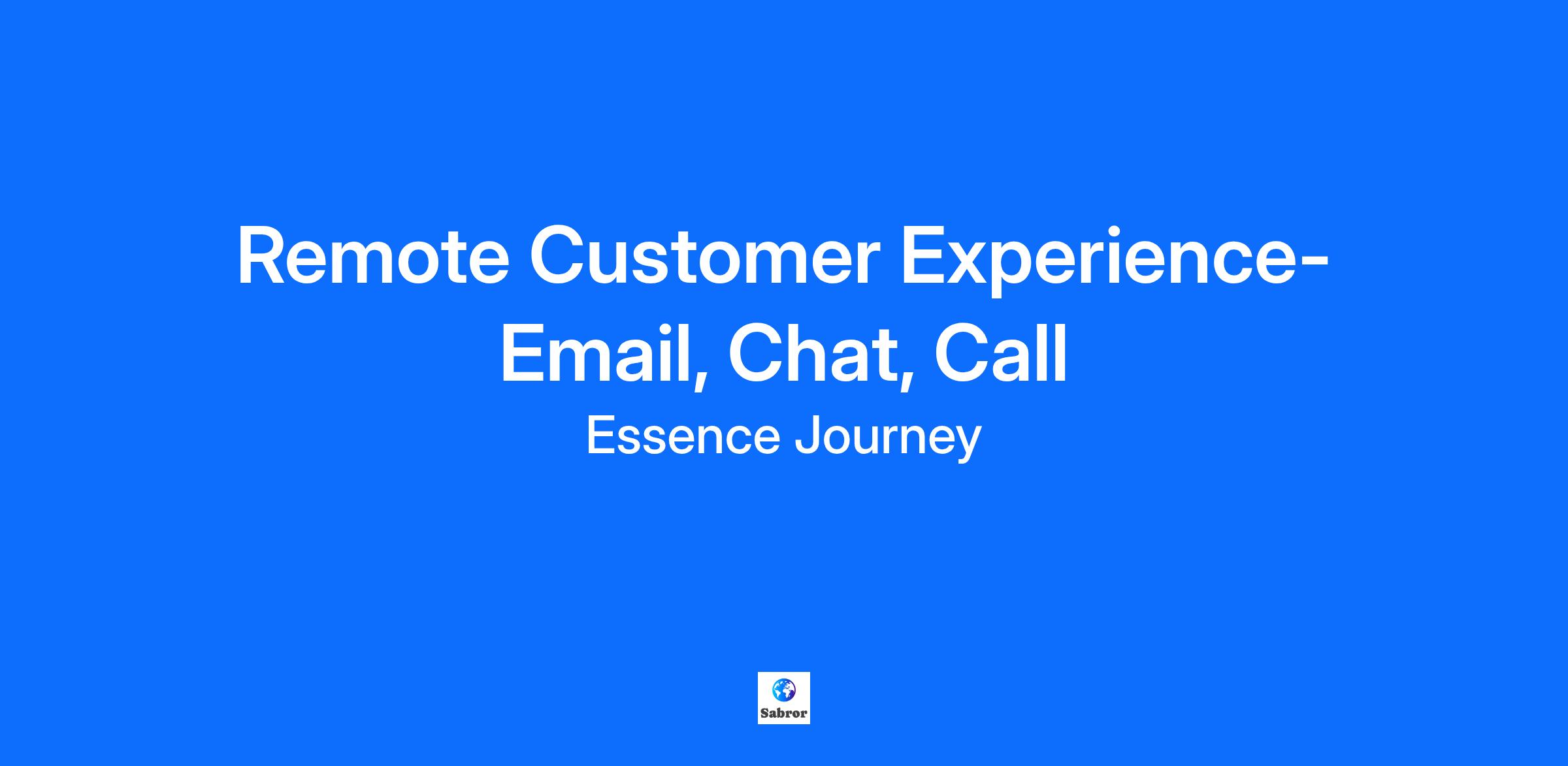 Remote Customer Experience- Email, Chat, Call

Essence Journey

Sabror